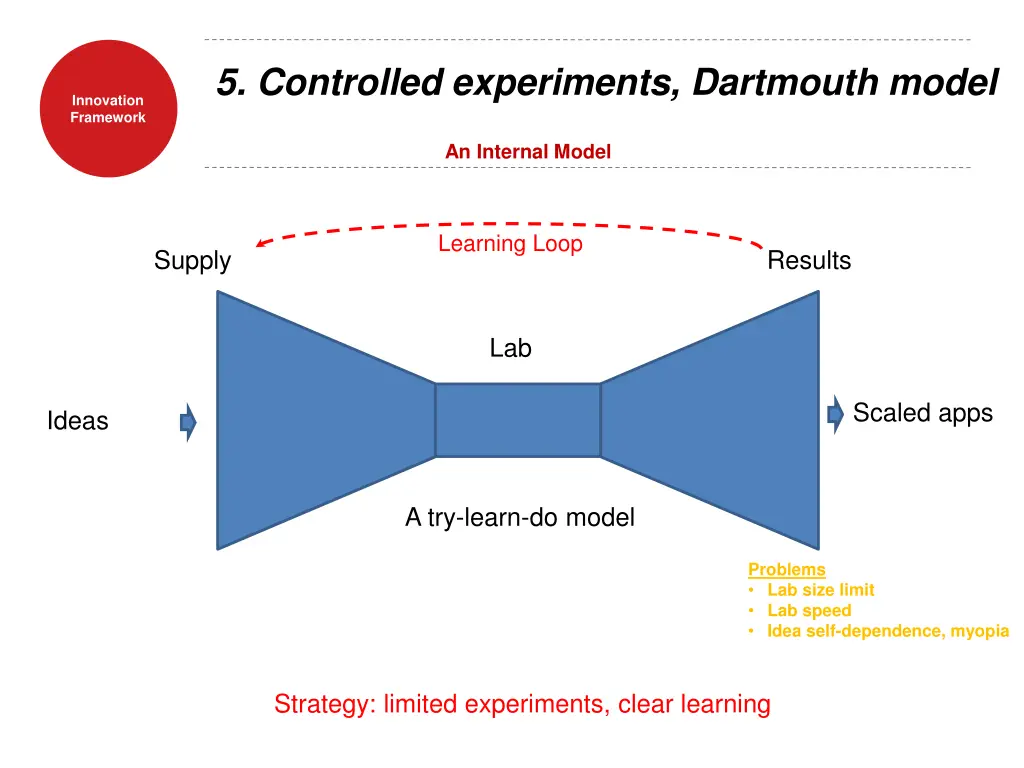 Innovation Framework

5. Controlled experiments, Dartmouth model

An Internal Model

Learning Loop

Supply

Results

Lab

Ideas

Scaled apps

A try-learn-do model

Problems
• Lab size limit
• Lab speed
• Idea self-dependence, myopia

Strategy: limited experiments, clear learning